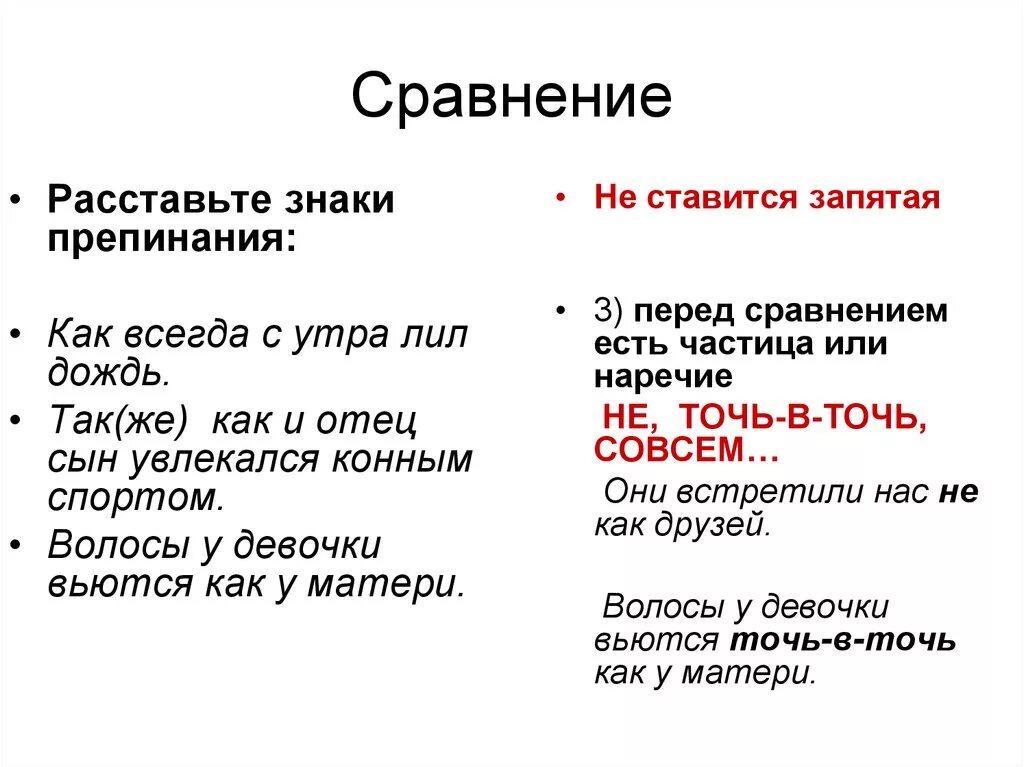 Сравнение

• Расставьте знаки препинания:

• Как всегда с утра лил дождь.
• Так(же) как и отец сын увлекался конным спортом.
• Волосы у девочки вьются как у матери.

• Не ставится запятая

• 3) перед сравнением есть частица или наречие

НЕ, ТОЧЬ-В-ТОЧЬ, СОВСЕМ…

Они встретили нас не как друзей.

Волосы у девочки вьются точь-в-точь как у матери.